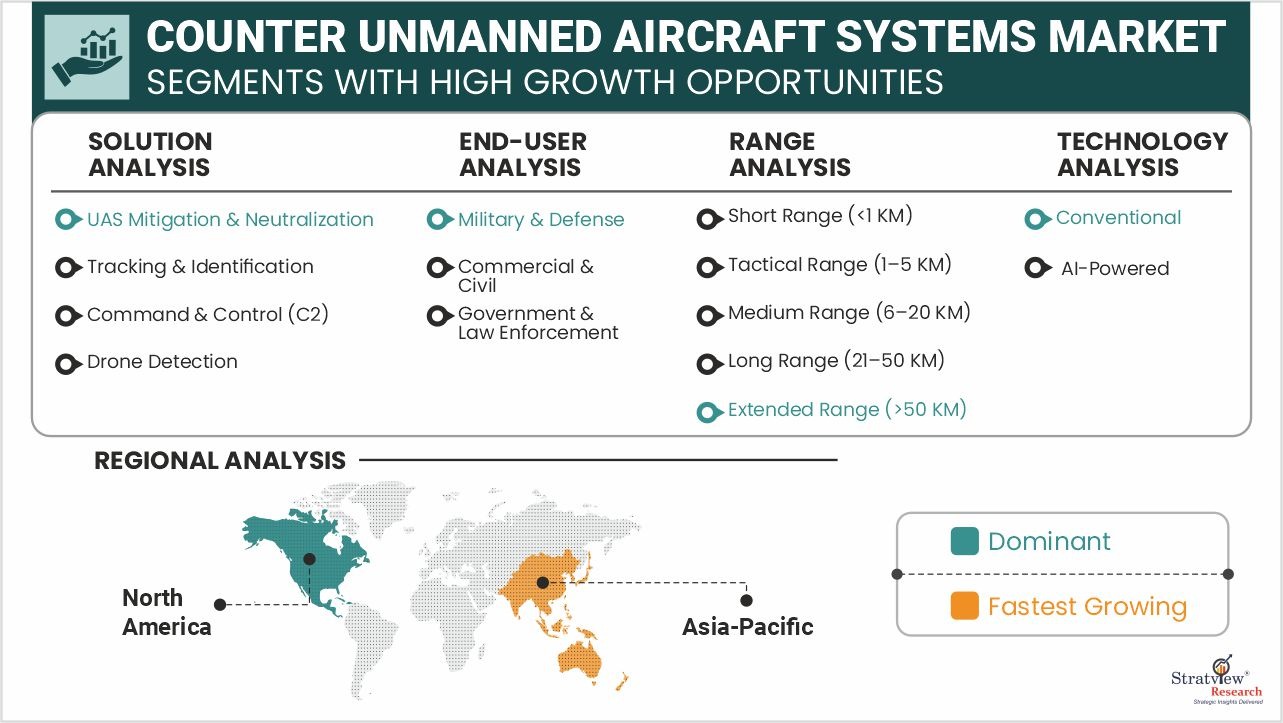 COUNTER UNMANNED AIRCRAFT SYSTEMS MARKET
SEGMENTS WITH HIGH GROWTH OPPORTUNITIES

SOLUTION ANALYSIS

UAS Mitigation & Neutralization
Tracking & Identification
Command & Control (C2)
Drone Detection

END-USER ANALYSIS

Military & Defense
Commercial & Civil
Government & Law Enforcement

RANGE ANALYSIS

Short Range (<1 KM)
Tactical Range (1–5 KM)
Medium Range (6–20 KM)
Long Range (21–50 KM)
Extended Range (>50 KM)

TECHNOLOGY ANALYSIS

Conventional
AI-Powered

REGIONAL ANALYSIS

North America

Asia-Pacific

Dominant

Fastest Growing

Stratview Research
Strategic Insights Delivered